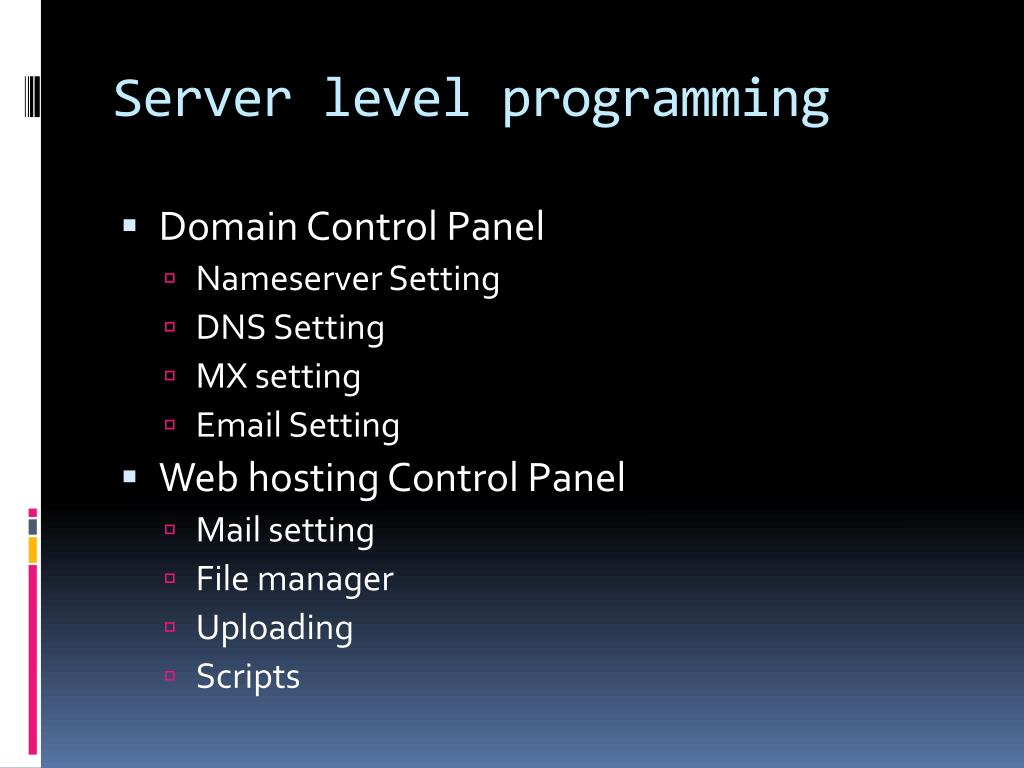 Server level programming

- Domain Control Panel
  - Nameserver Setting
  - DNS Setting
  - MX setting
  - Email Setting
- Web hosting Control Panel
  - Mail setting
  - File manager
  - Uploading
  - Scripts